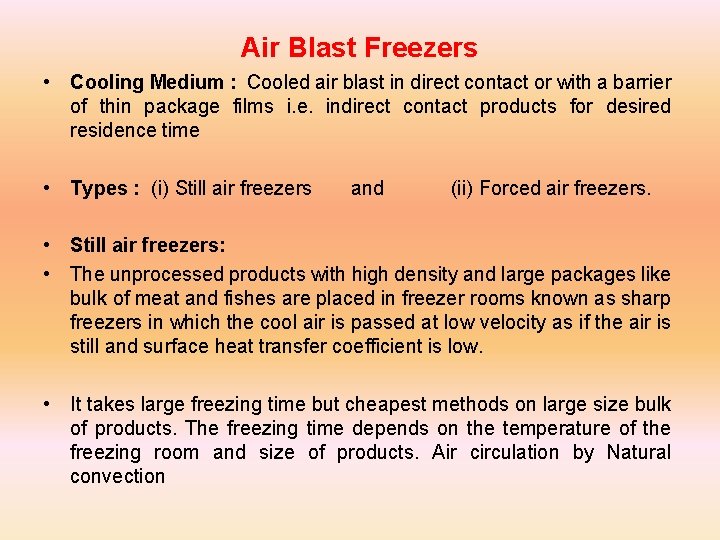 Air Blast Freezers

• Cooling Medium : Cooled air blast in direct contact or with a barrier of thin package films i.e. indirect contact products for desired residence time

• Types : (i) Still air freezers and (ii) Forced air freezers.

• Still air freezers:

• The unprocessed products with high density and large packages like bulk of meat and fishes are placed in freezer rooms known as sharp freezers in which the cool air is passed at low velocity as if the air is still and surface heat transfer coefficient is low.

• It takes large freezing time but cheapest methods on large size bulk of products. The freezing time depends on the temperature of the freezing room and size of products. Air circulation by Natural convection